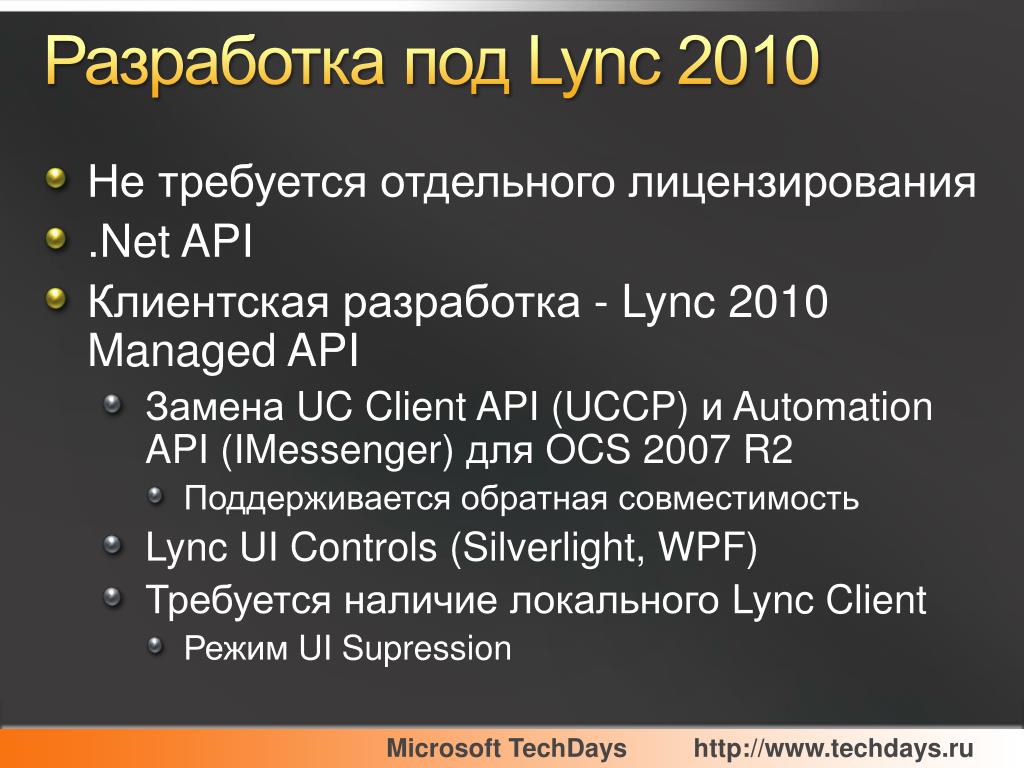 Разработка под Lync 2010

Не требуется отдельного лицензирования

.Net API

Клиентская разработка - Lync 2010 Managed API

Замена UC Client API (UCCP) и Automation API (IMessenger) для OCS 2007 R2

Поддерживается обратная совместимость

Lync UI Controls (Silverlight, WPF)

Требуется наличие локального Lync Client

Режим UI Supression

Microsoft TechDays http://www.techdays.ru